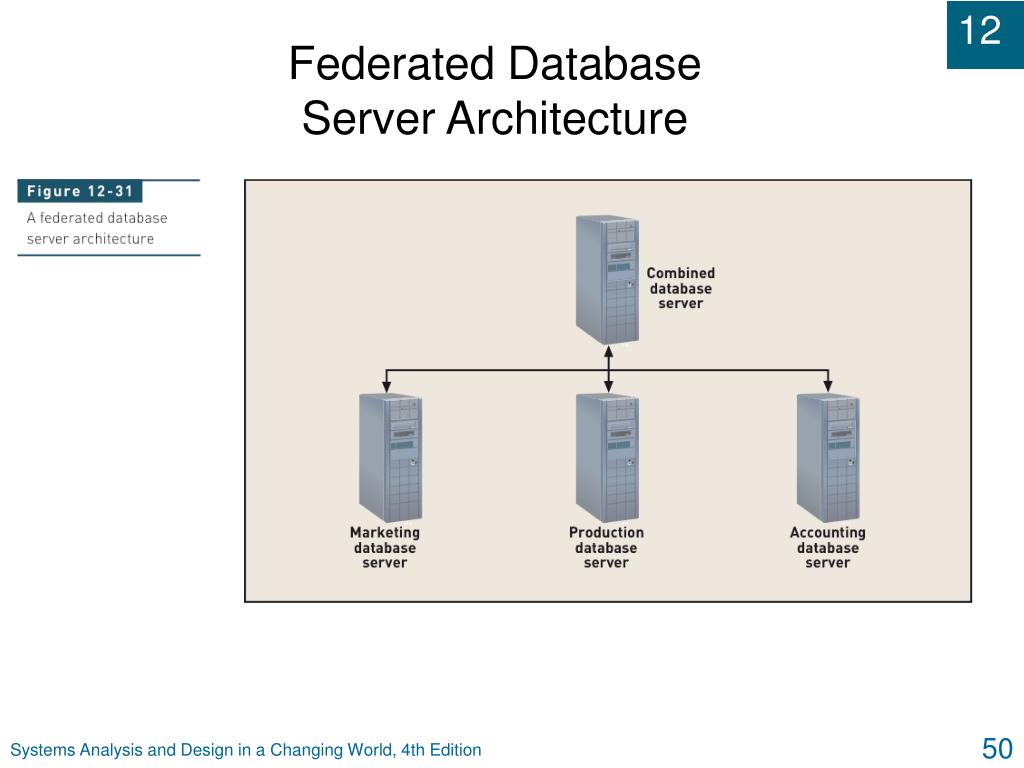 12

Federated Database Server Architecture

Figure 12-31
A federated database server architecture

Combined database server

Marketing database server

Production database server

Accounting database server

Systems Analysis and Design in a Changing World, 4th Edition

50